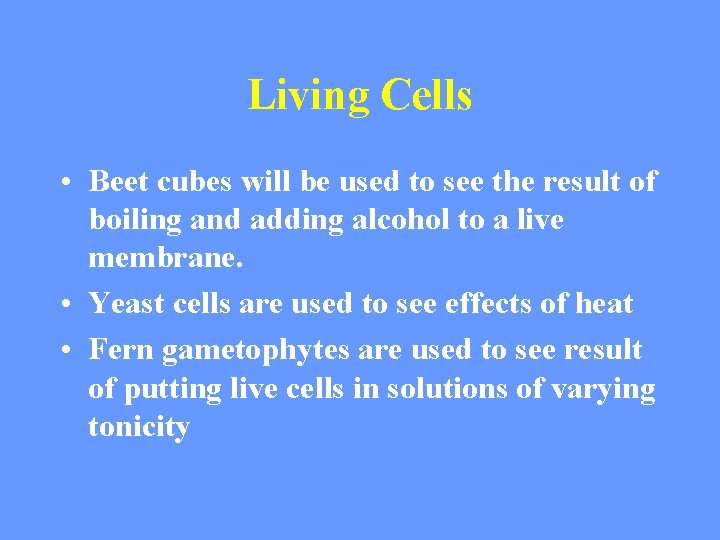 Living Cells

• Beet cubes will be used to see the result of boiling and adding alcohol to a live membrane.

• Yeast cells are used to see effects of heat

• Fern gametophytes are used to see result of putting live cells in solutions of varying tonicity